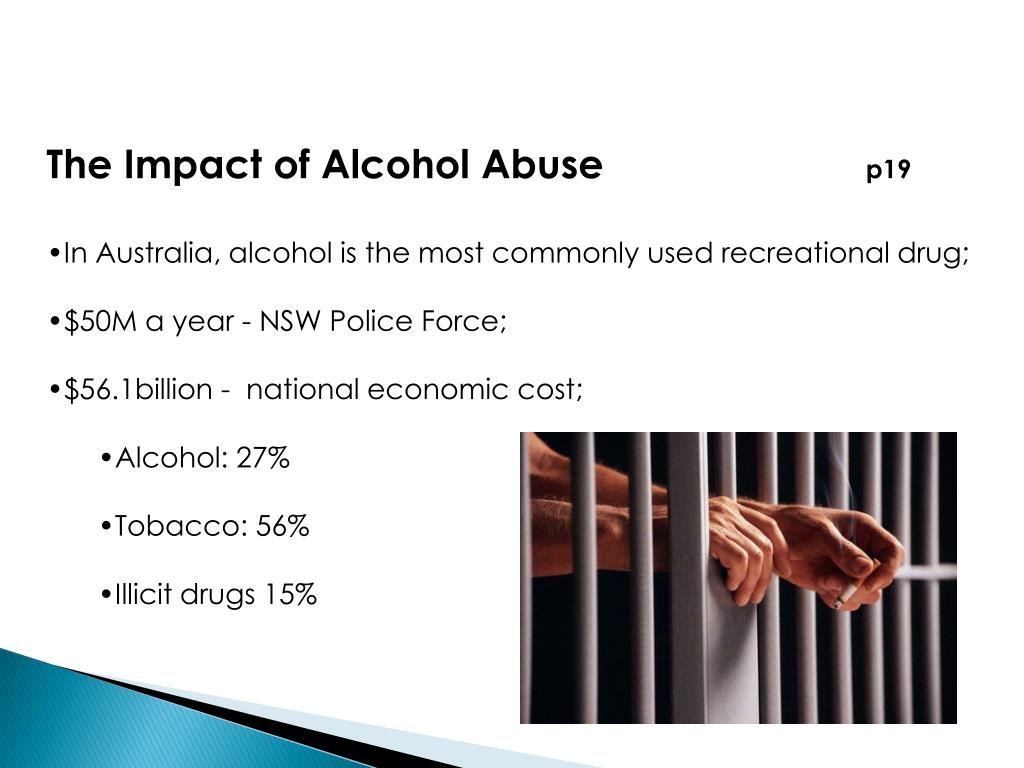 The Impact of Alcohol Abuse p19

•In Australia, alcohol is the most commonly used recreational drug;

•\$50M a year - NSW Police Force;

•\$56.1billion - national economic cost;

•Alcohol: 27%

•Tobacco: 56%

•Illicit drugs 15%